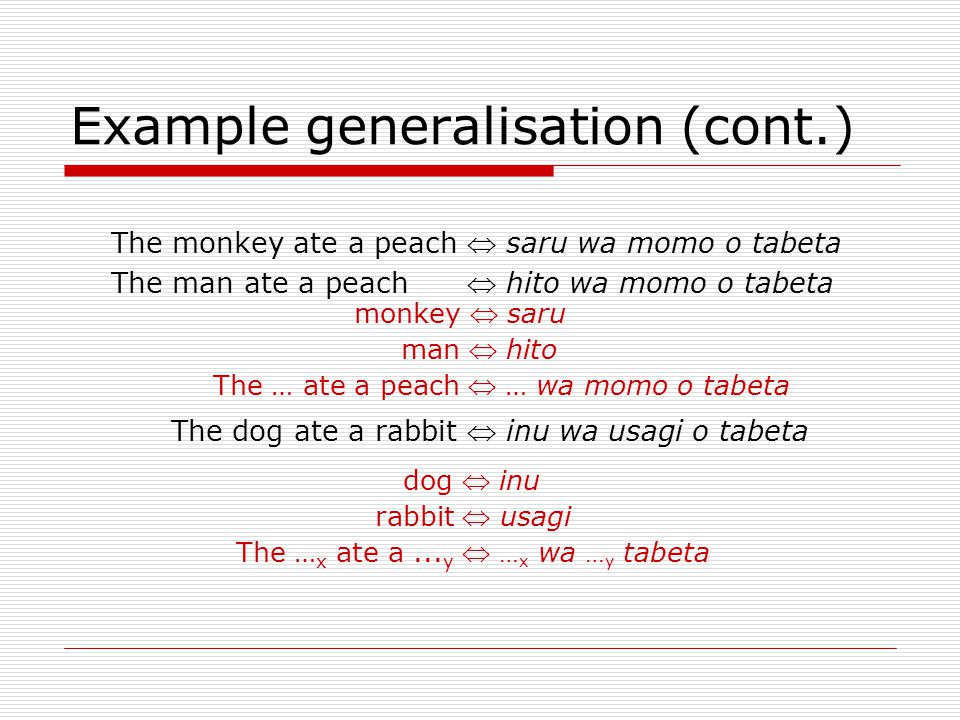 Example generalisation (cont.)

The monkey ate a peach ⇔ saru wa momo o tabeta

The man ate a peach ⇔ hito wa momo o tabeta

monkey ⇔ saru

man ⇔ hito

The … ate a peach ⇔ … wa momo o tabeta

The dog ate a rabbit ⇔ inu wa usagi o tabeta

dog ⇔ inu

rabbit ⇔ usagi

The $…_x$ ate a $…_y$ ⇔ $…_x$ wa $…_y$ tabeta